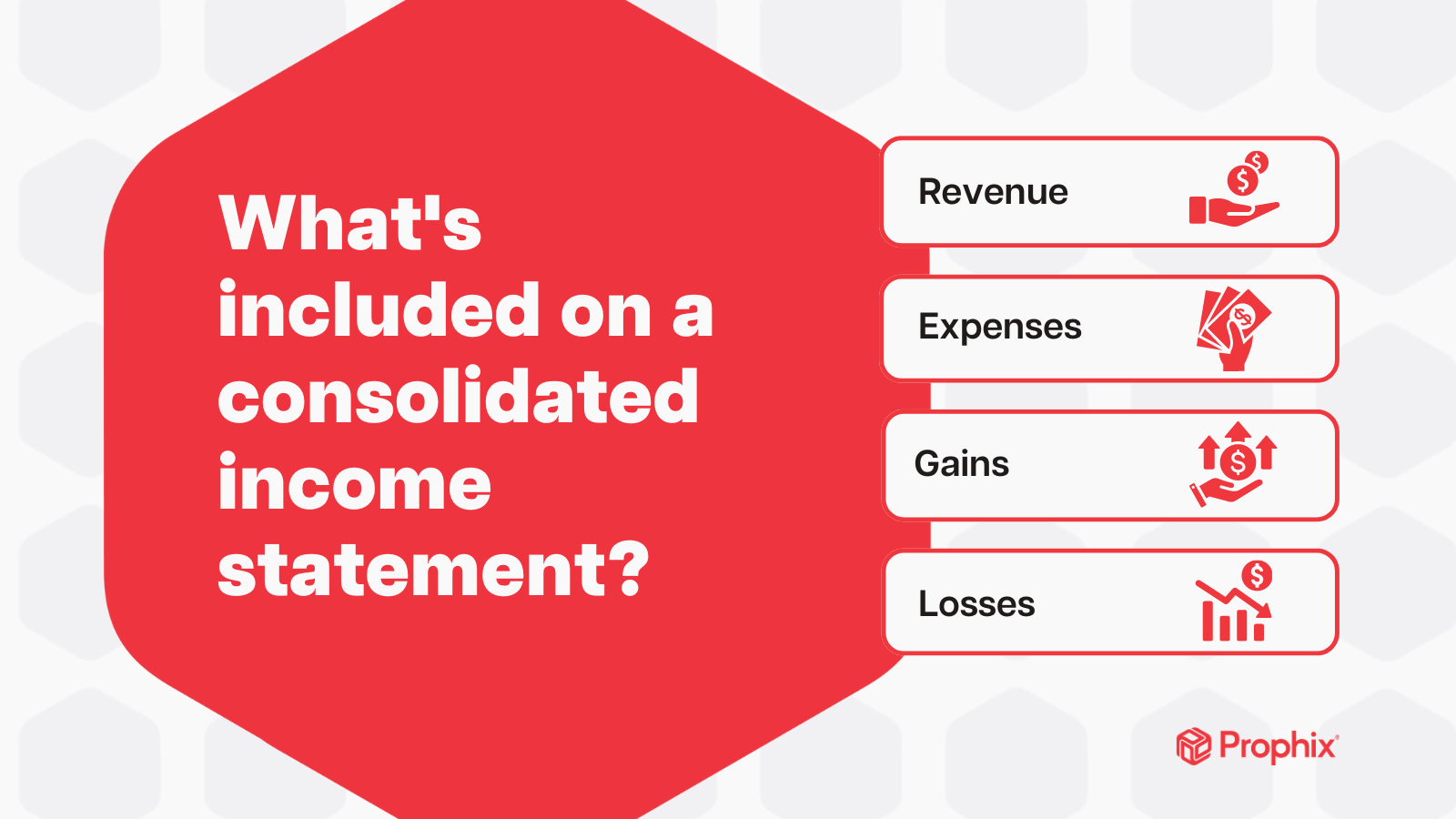 What's included on a consolidated income statement?

Revenue

Expenses

Gains

Losses

Prophix